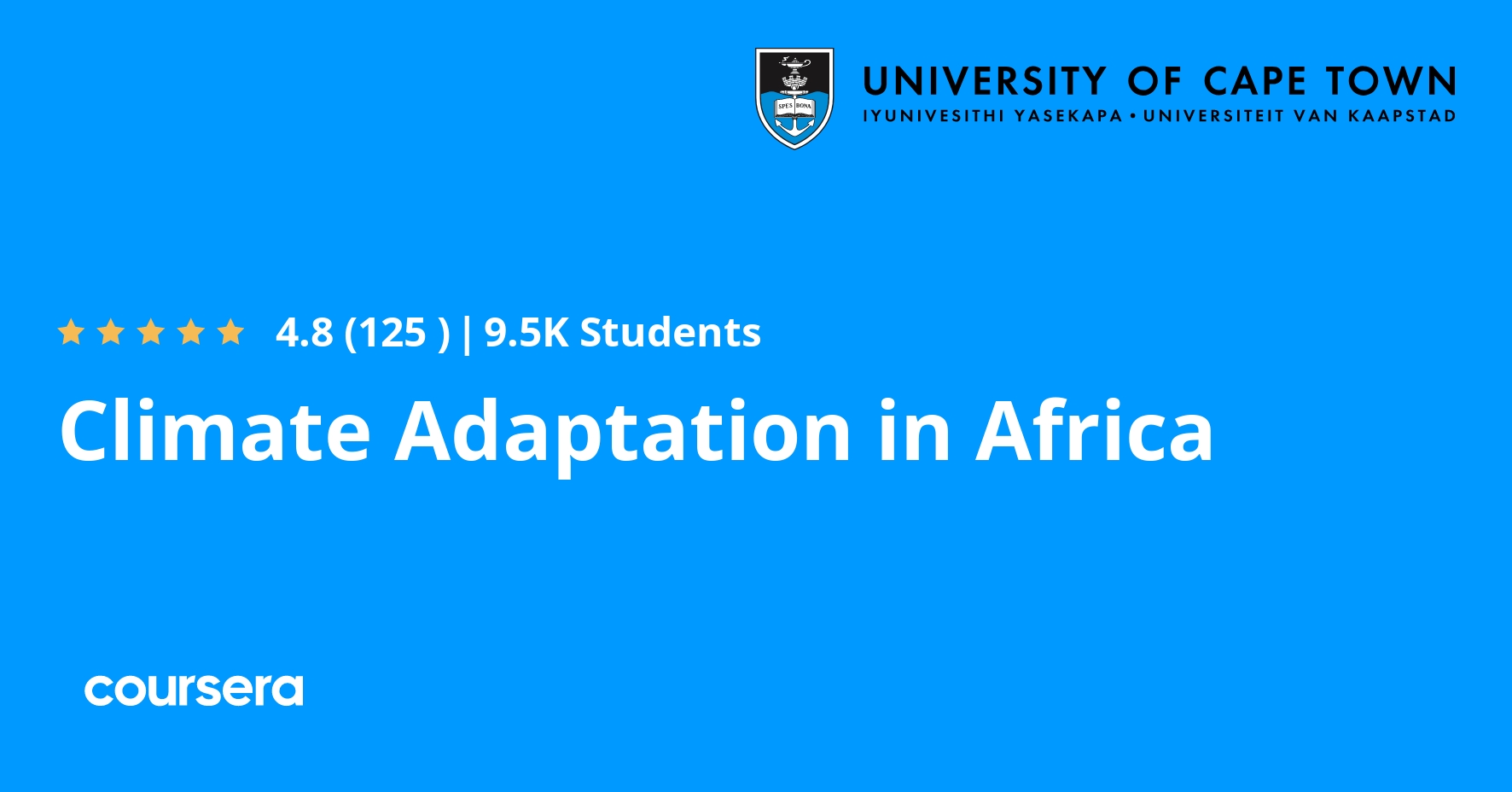 SPES BONA

UNIVERSITY OF CAPE TOWN
IYUNIVESITHI YASEKAPA • UNIVERSITEIT VAN KAAPSTAD

4.8 (125 ) | 9.5K Students

Climate Adaptation in Africa

coursera